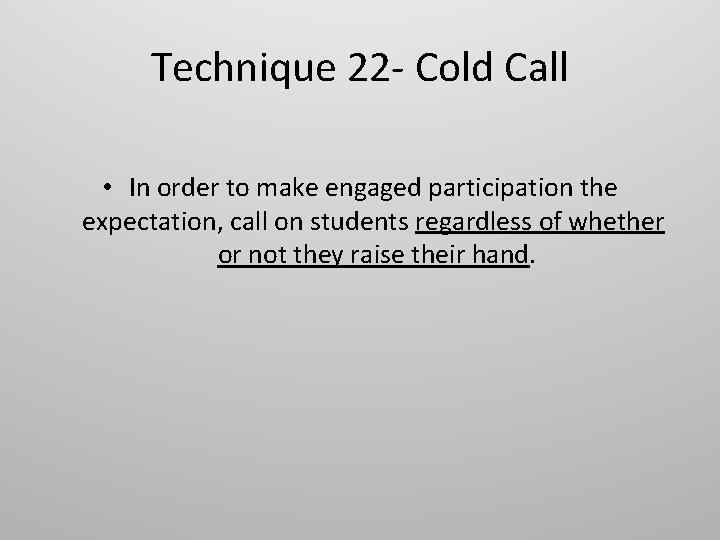 Technique 22- Cold Call

• In order to make engaged participation the expectation, call on students regardless of whether or not they raise their hand.